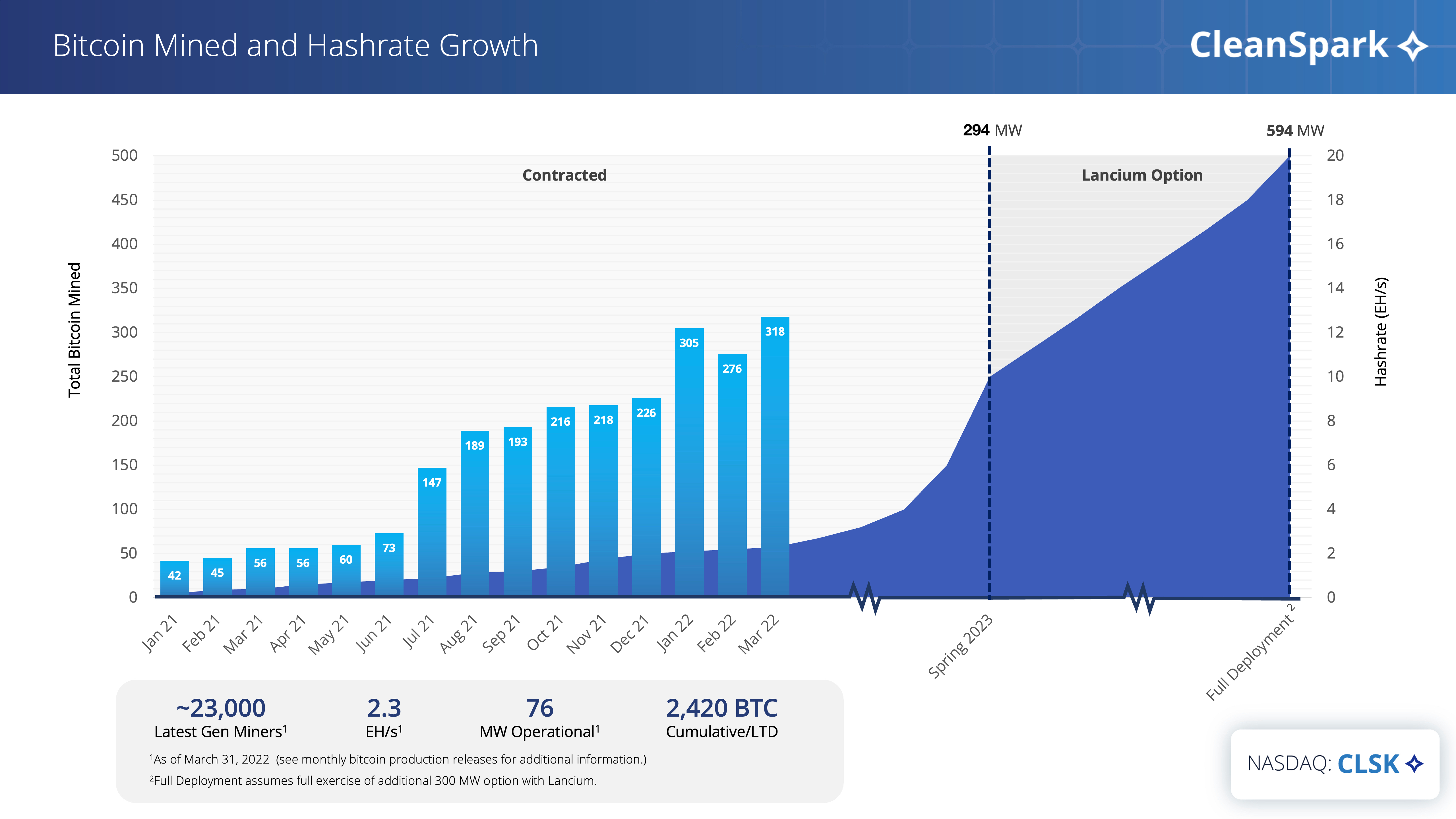 Bitcoin Mined and Hashrate Growth

CleanSpark

294 MW

594 MW

Contracted

Lancium Option

Total Bitcoin Mined

500
450
400
350
300
250
200
150
100
50
0

Hashrate (EH/s)

20
18
16
14
12
10
8
6
4
2
0

42
45
56
56
60
73
147
189
193
216
218
226
305
276
318

Jan 21
Feb 21
Mar 21
Apr 21
May 21
Jun 21
Jul 21
Aug 21
Sep 21
Oct 21
Nov 21
Dec 21
Jan 22
Feb 22
Mar 22
Spring 2023
Full Deployment $^2$

~23,000
Latest Gen Miners$^1$

2.3
EH/s$^1$

76
MW Operational$^1$

2,420 BTC
Cumulative/LTD

$^1$As of March 31, 2022 (see monthly bitcoin production releases for additional information.)
$^2$Full Deployment assumes full exercise of additional 300 MW option with Lancium.

NASDAQ: CLSK